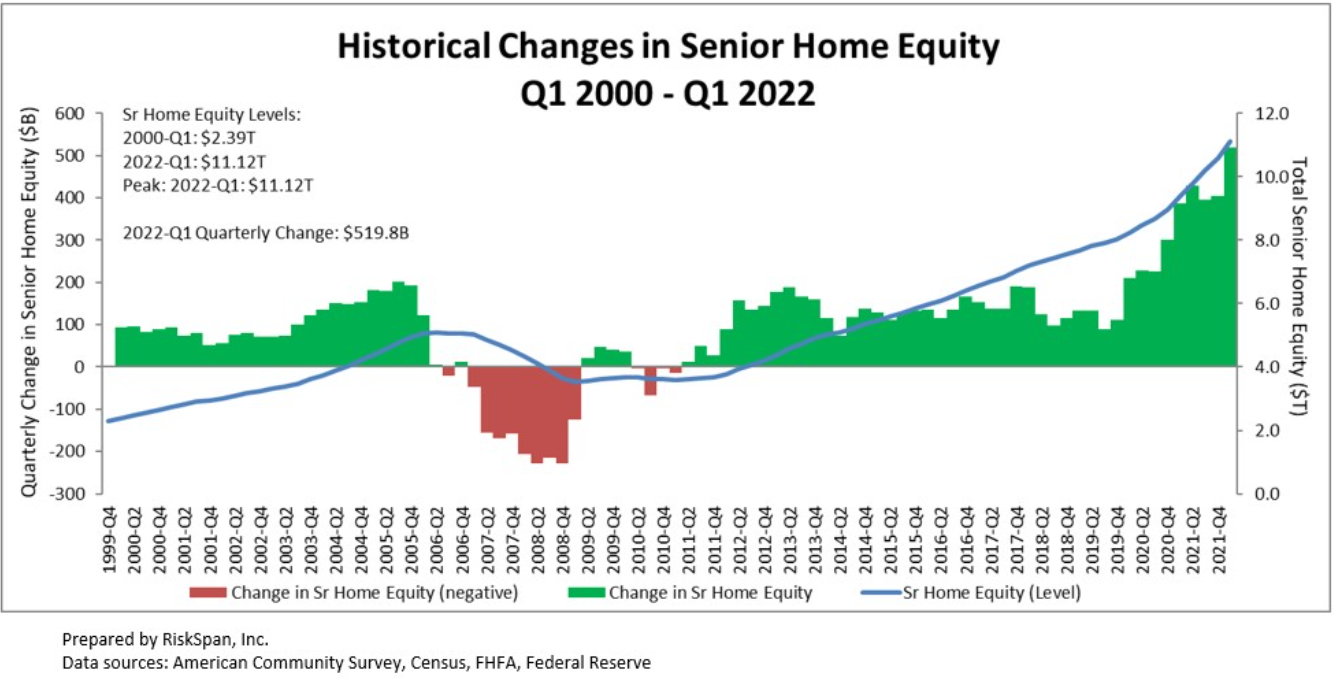 Historical Changes in Senior Home Equity
Q1 2000 - Q1 2022

Sr Home Equity Levels:
2000-Q1: $2.39T
2022-Q1: $11.12T
Peak: 2022-Q1: $11.12T

2022-Q1 Quarterly Change: $519.8B

Quarterly Change in Senior Home Equity ($B)

600
500
400
300
200
100
0
-100
-200
-300

Total Senior Home Equity ($T)

12.0
10.0
8.0
6.0
4.0
2.0
0.0

1999-Q4
2000-Q2
2000-Q4
2001-Q2
2001-Q4
2002-Q2
2002-Q4
2003-Q2
2003-Q4
2004-Q2
2004-Q4
2005-Q2
2005-Q4
2006-Q2
2006-Q4
2007-Q2
2007-Q4
2008-Q2
2008-Q4
2009-Q2
2009-Q4
2010-Q2
2010-Q4
2011-Q2
2011-Q4
2012-Q2
2012-Q4
2013-Q2
2013-Q4
2014-Q2
2014-Q4
2015-Q2
2015-Q4
2016-Q2
2016-Q4
2017-Q2
2017-Q4
2018-Q2
2018-Q4
2019-Q2
2019-Q4
2020-Q2
2020-Q4
2021-Q2
2021-Q4

Change in Sr Home Equity (negative)
Change in Sr Home Equity
Sr Home Equity (Level)

Prepared by RiskSpan, Inc.
Data sources: American Community Survey, Census, FHFA, Federal Reserve